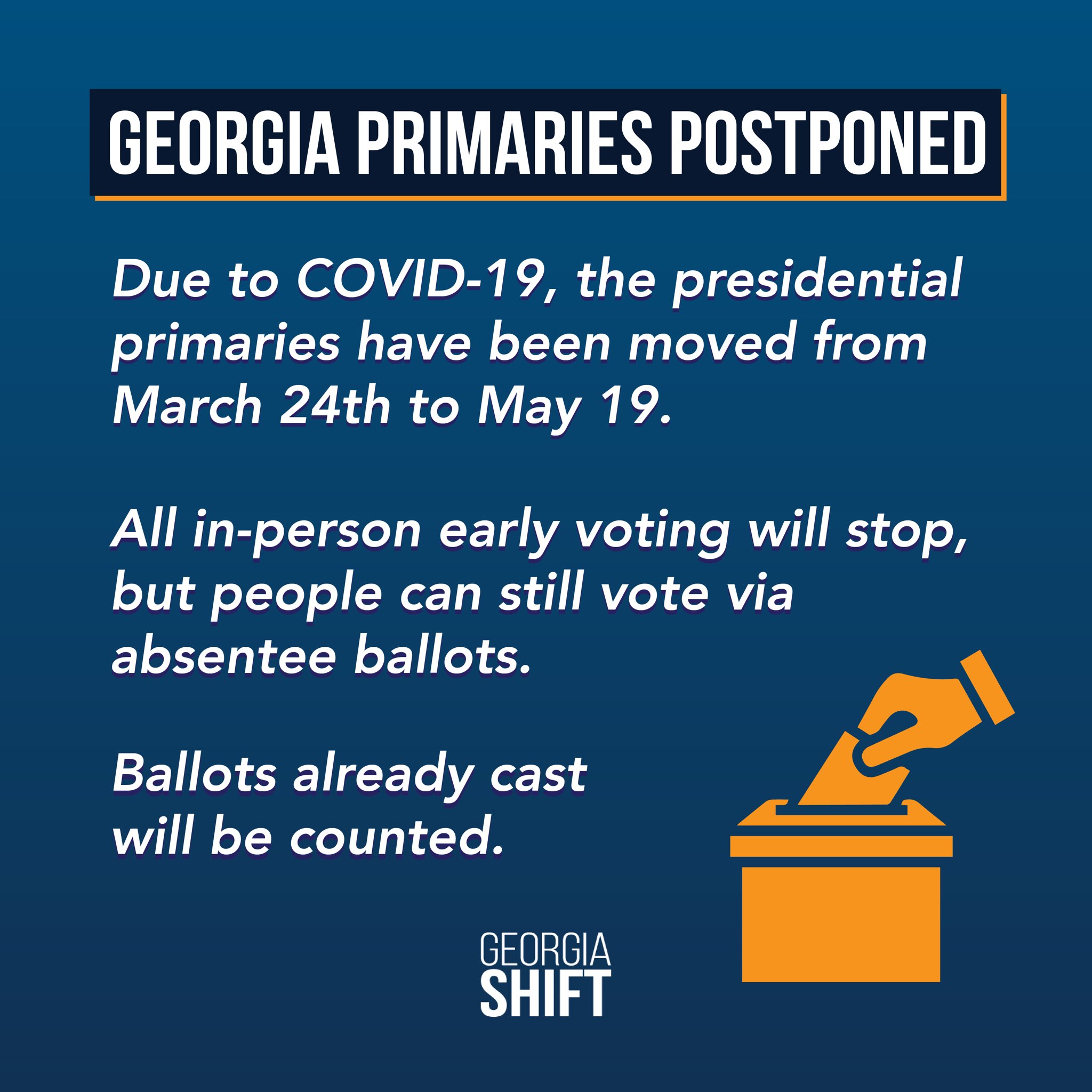 GEORGIA PRIMARIES POSTPONED

Due to COVID-19, the presidential primaries have been moved from March 24th to May 19.

All in-person early voting will stop, but people can still vote via absentee ballots.

Ballots already cast will be counted.

GEORGIA SHIFT